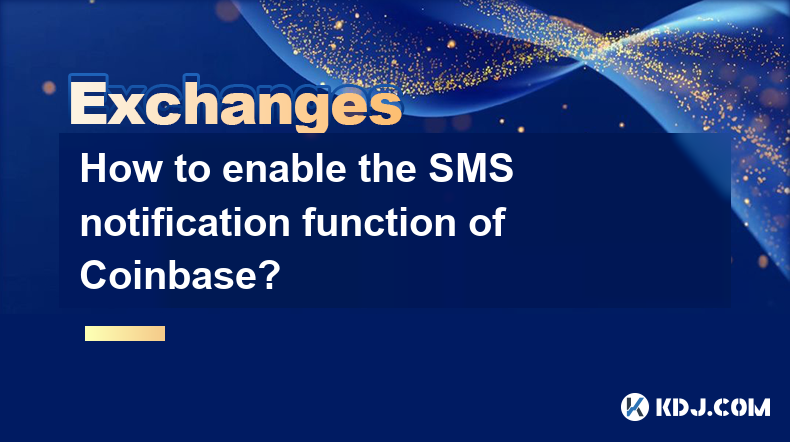 Exchanges

How to enable the SMS notification function of Coinbase?

KDJ.COM